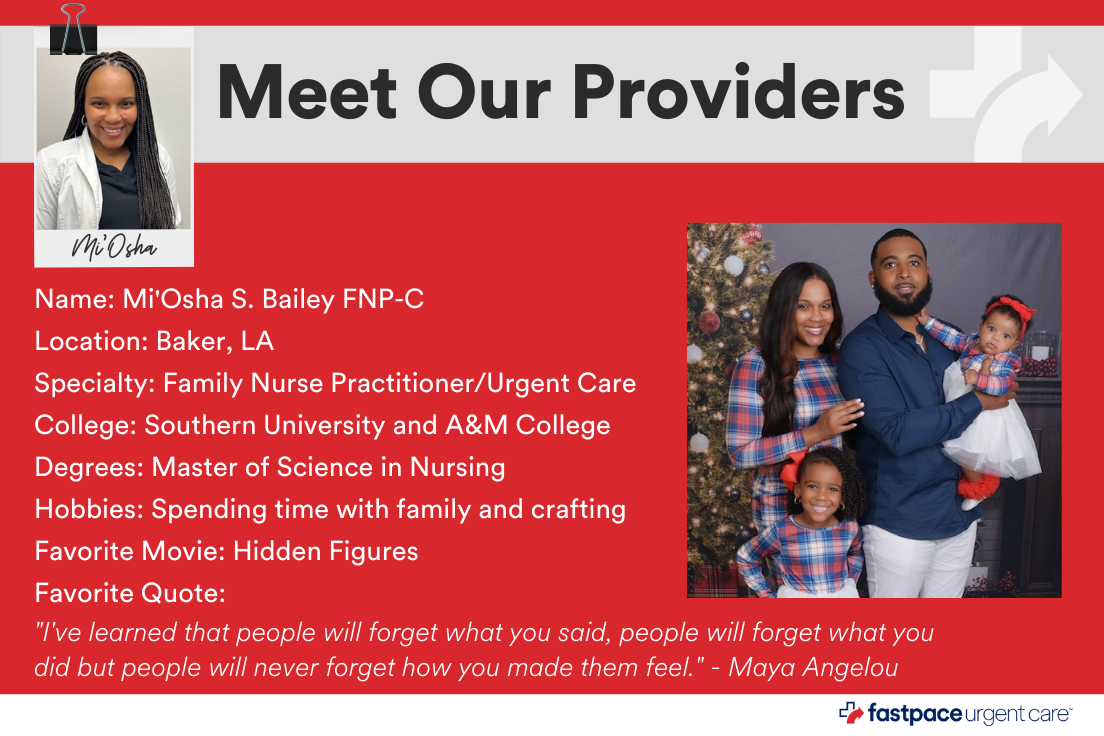 Meet Our Providers

Mi'Osha

Name: Mi'Osha S. Bailey FNP-C
Location: Baker, LA
Specialty: Family Nurse Practitioner/Urgent Care
College: Southern University and A&M College
Degrees: Master of Science in Nursing
Hobbies: Spending time with family and crafting
Favorite Movie: Hidden Figures
Favorite Quote:
"I've learned that people will forget what you said, people will forget what you did but people will never forget how you made them feel." - Maya Angelou

fastpace urgent care